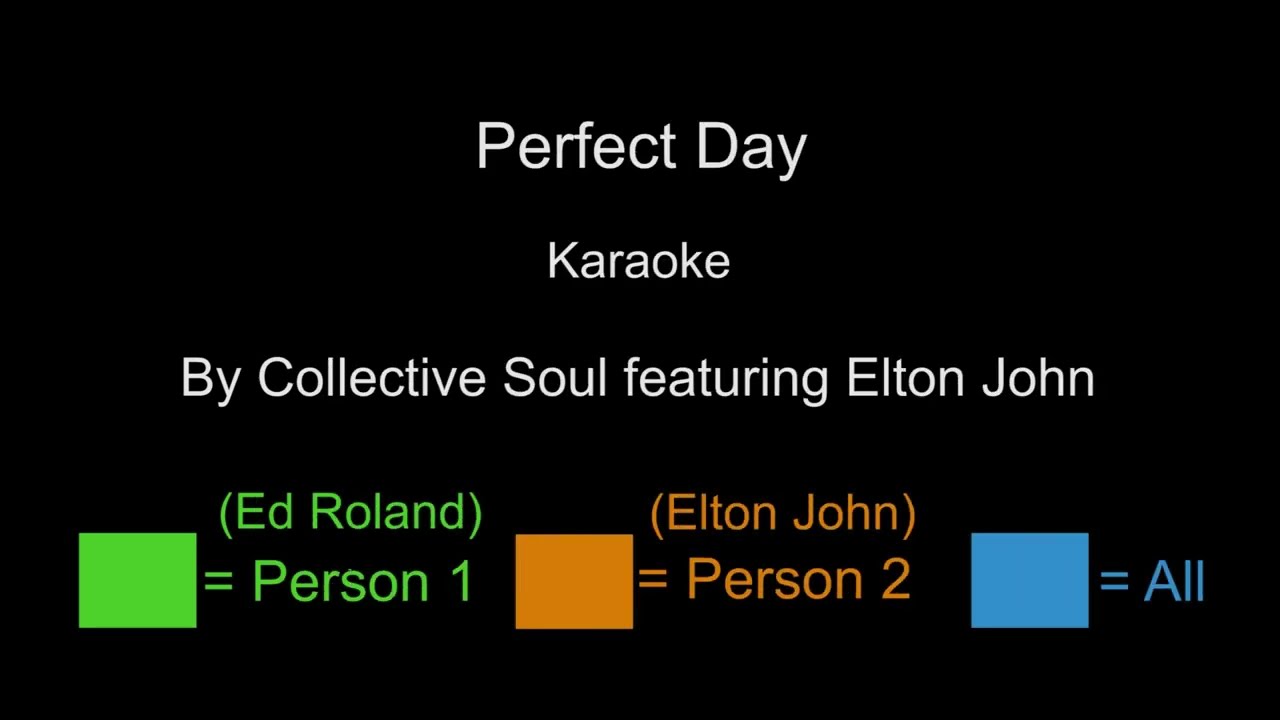 Perfect Day

Karaoke

By Collective Soul featuring Elton John

(Ed Roland)
= Person 1

(Elton John)
= Person 2

= All